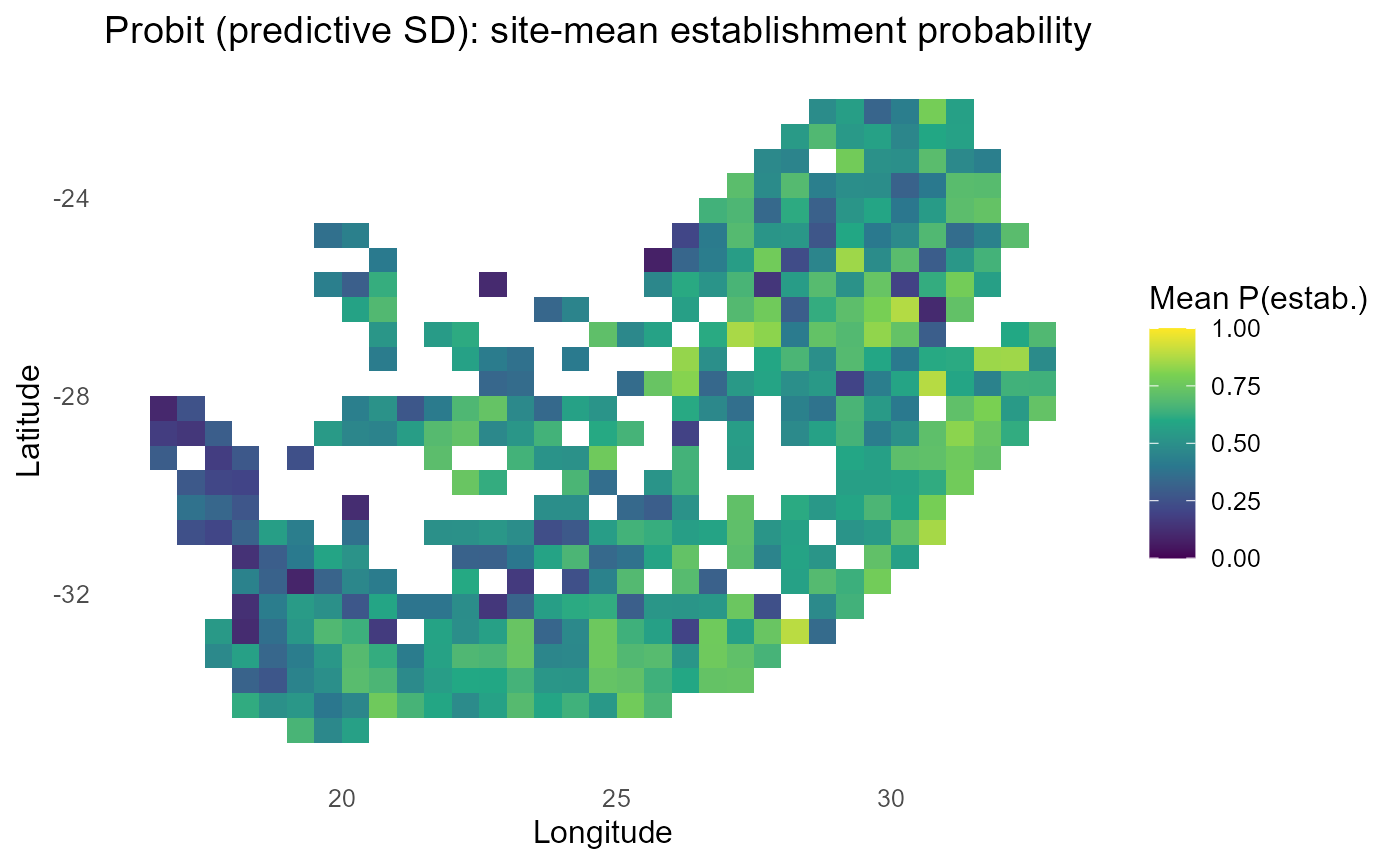 Probit (predictive SD): site-mean establishment probability

Latitude

-24

-28

-32

20

25

30

Longitude

Mean P(estab.)

1.00

0.75

0.50

0.25

0.00